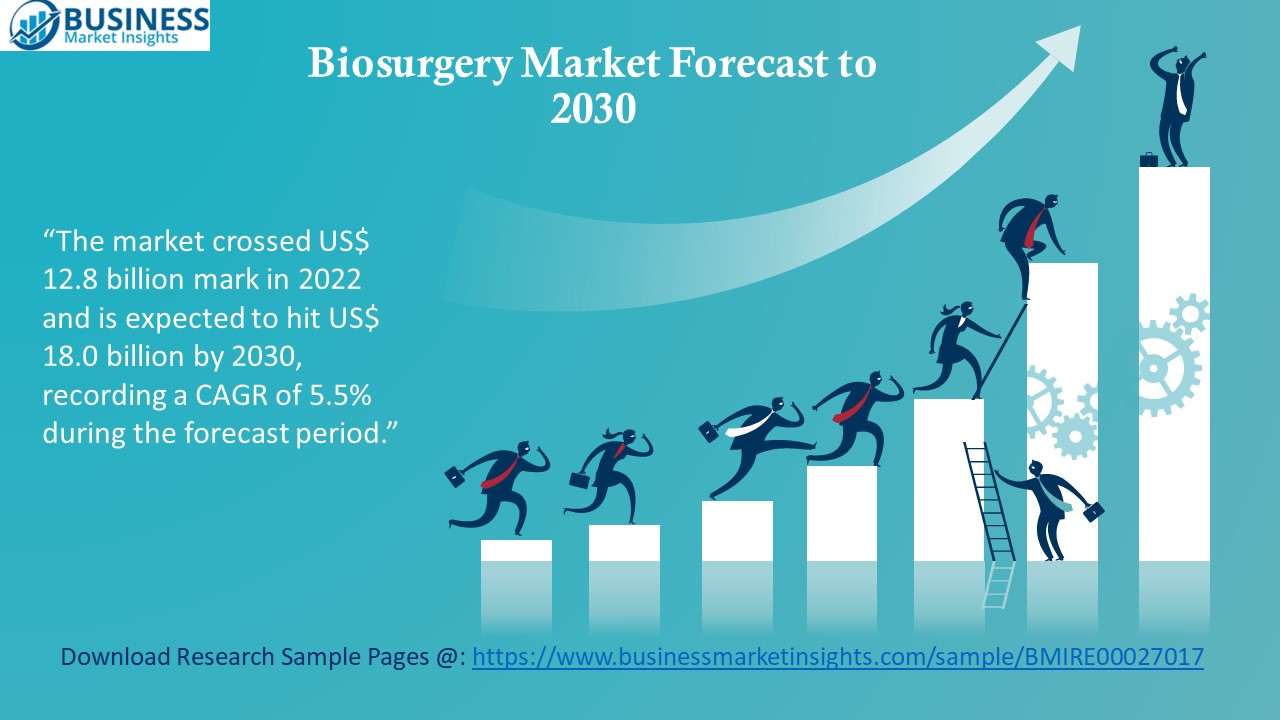 BUSINESS
Market Insights

Biosurgery Market Forecast to 2030

“The market crossed US$ 12.8 billion mark in 2022 and is expected to hit US$ 18.0 billion by 2030, recording a CAGR of 5.5% during the forecast period.”

Download Research Sample Pages @: https://www.businessmarketinsights.com/sample/BMIRE00027017